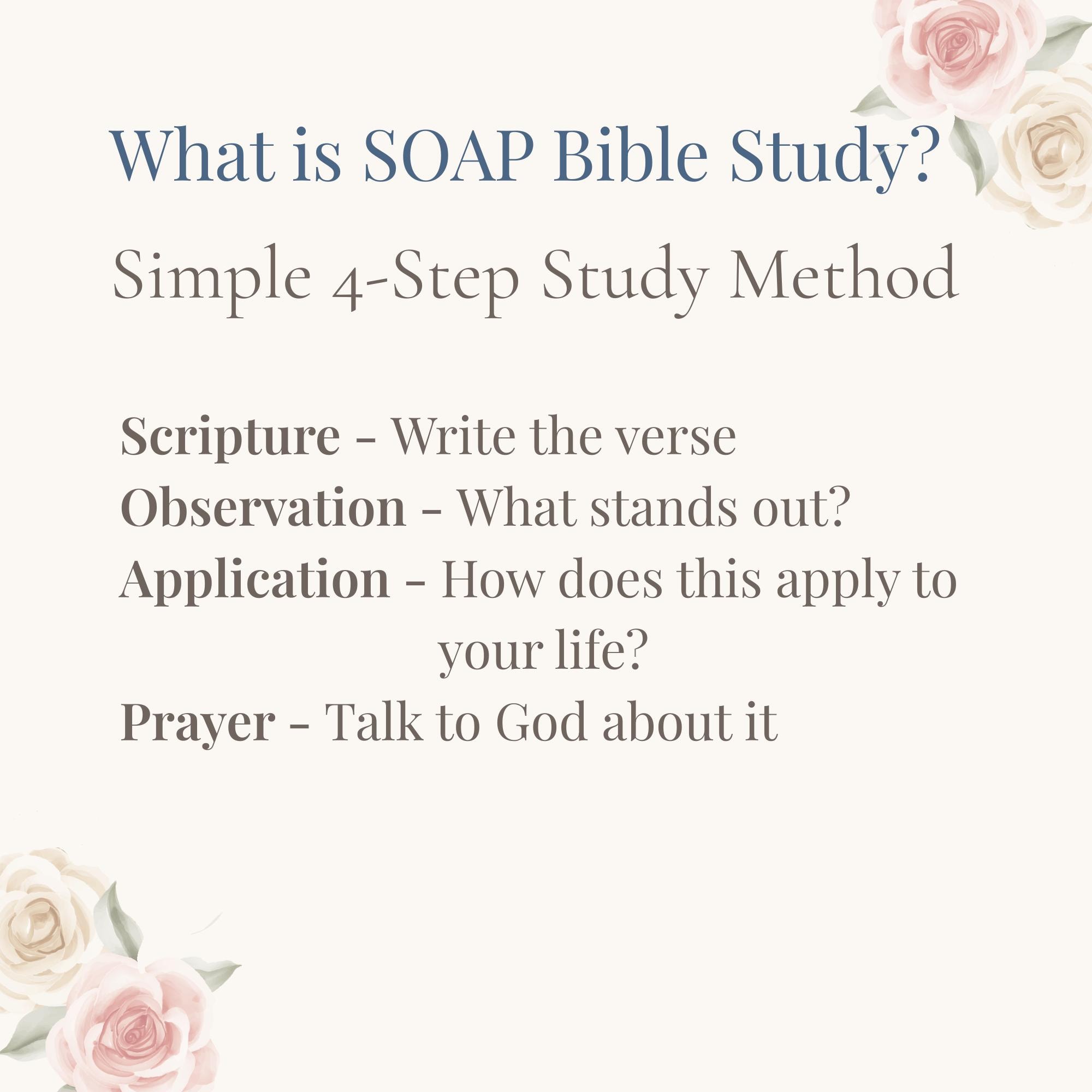 What is SOAP Bible Study?

Simple 4-Step Study Method

Scripture - Write the verse
Observation - What stands out?
Application - How does this apply to your life?
Prayer - Talk to God about it